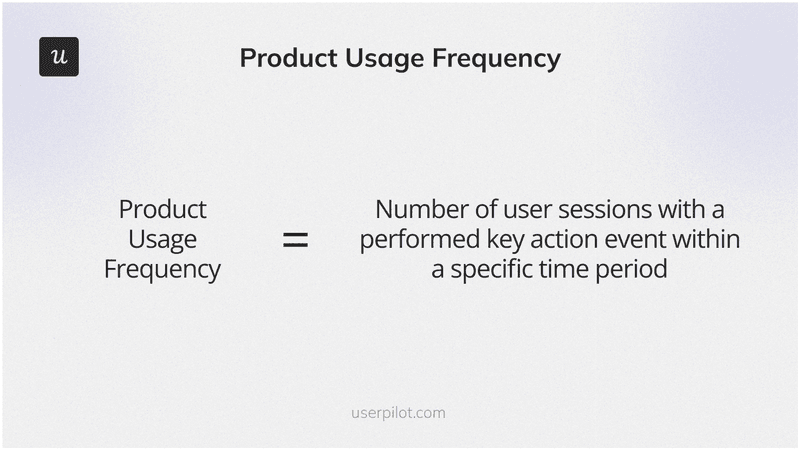 u

Product Usage Frequency

Product Usage Frequency = Number of user sessions with a performed key action event within a specific time period

userpilot.com